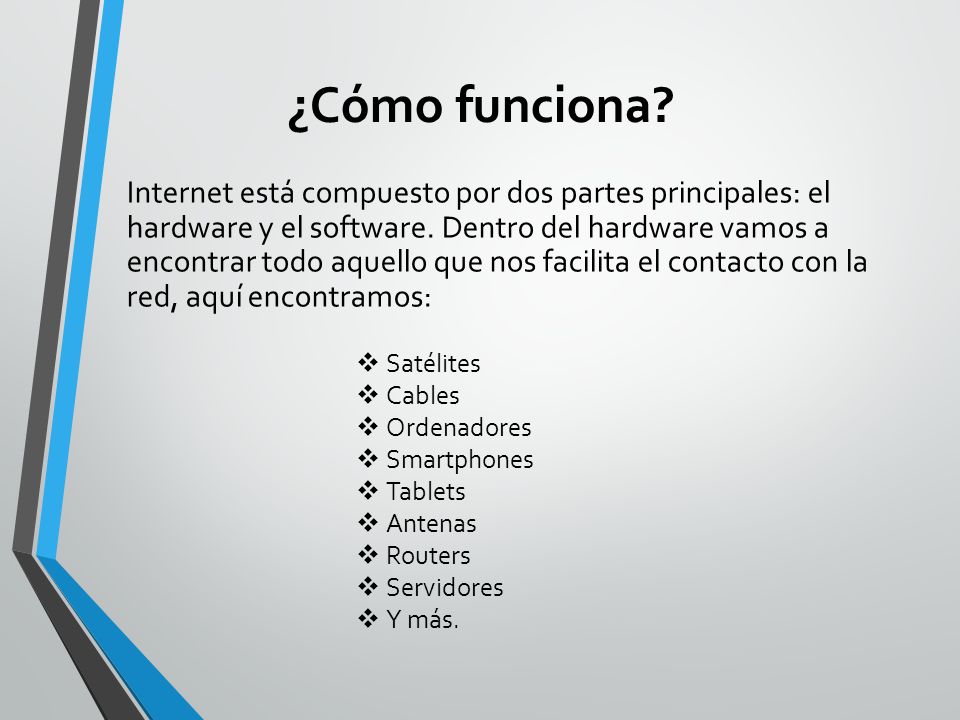 ¿Cómo funciona?

Internet está compuesto por dos partes principales: el hardware y el software. Dentro del hardware vamos a encontrar todo aquello que nos facilita el contacto con la red, aquí encontramos:

❖ Satélites
❖ Cables
❖ Ordenadores
❖ Smartphones
❖ Tablets
❖ Antenas
❖ Routers
❖ Servidores
❖ Y más.